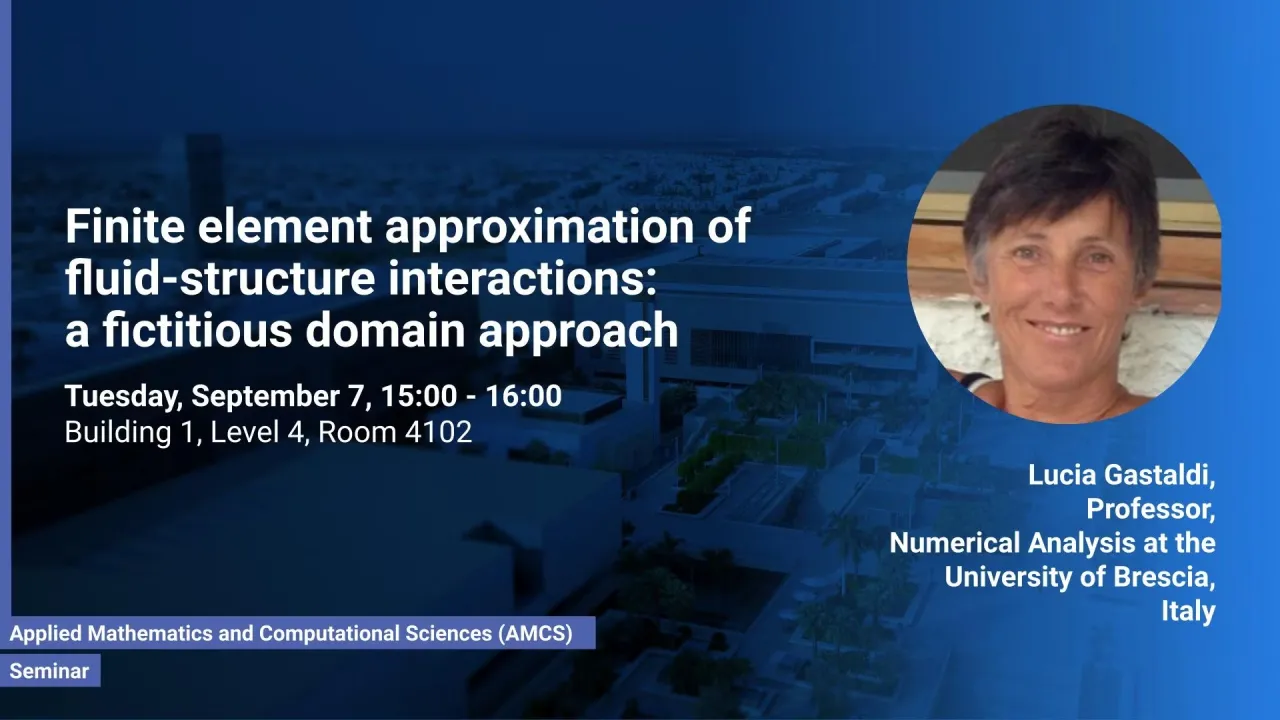 Finite element approximation of fluid-structure interactions: a fictitious domain approach

Tuesday, September 7, 15:00 - 16:00
Building 1, Level 4, Room 4102

Lucia Gastaldi, Professor, Numerical Analysis at the University of Brescia, Italy

Applied Mathematics and Computational Sciences (AMCS)
Seminar